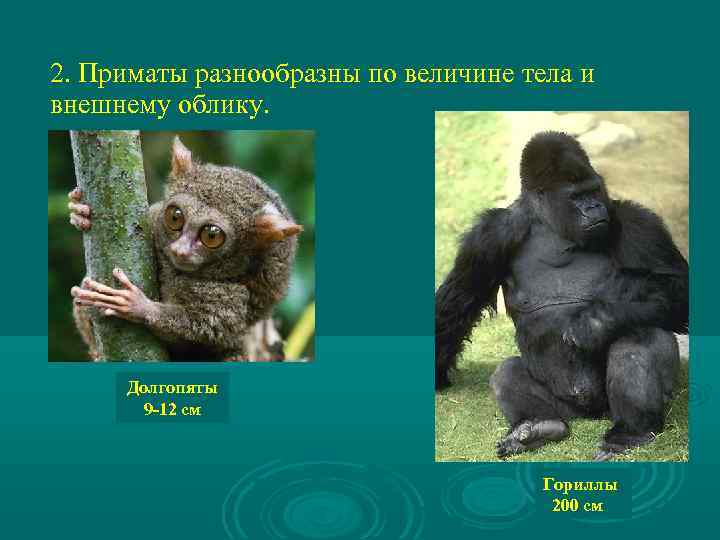 2. Приматы разнообразны по величине тела и внешнему облику.

Долгопяты
9-12 см

Гориллы
200 см